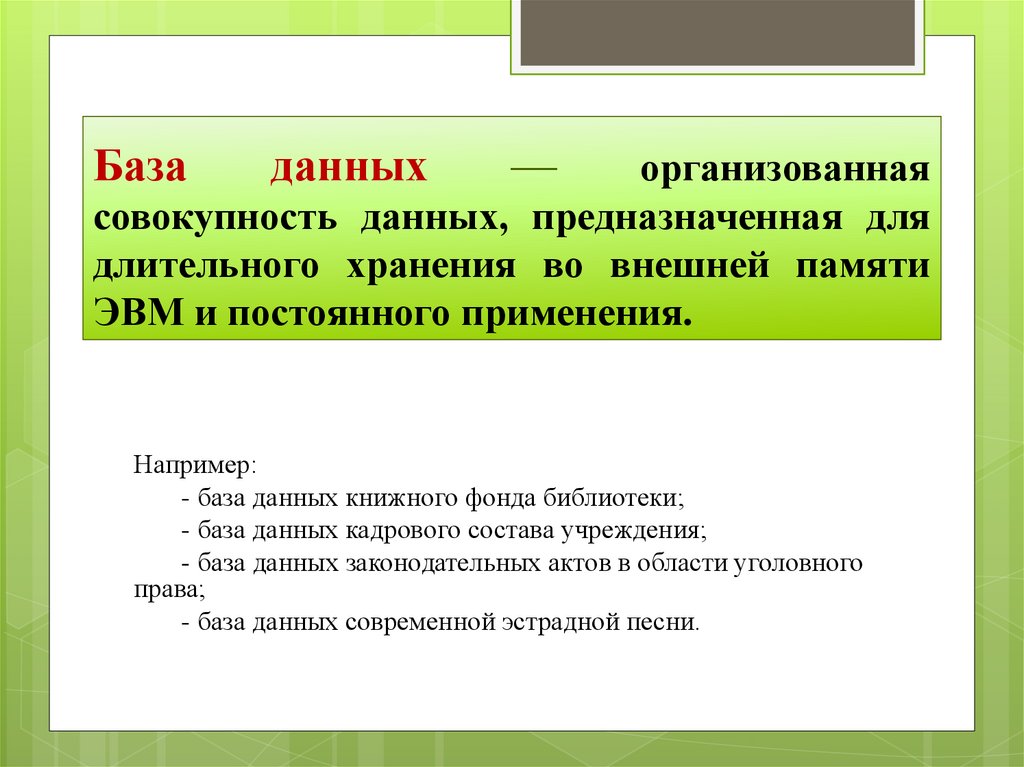 База данных — организованная совокупность данных, предназначенная для длительного хранения во внешней памяти ЭВМ и постоянного применения.

Например:
- база данных книжного фонда библиотеки;
- база данных кадрового состава учреждения;
- база данных законодательных актов в области уголовного права;
- база данных современной эстрадной песни.